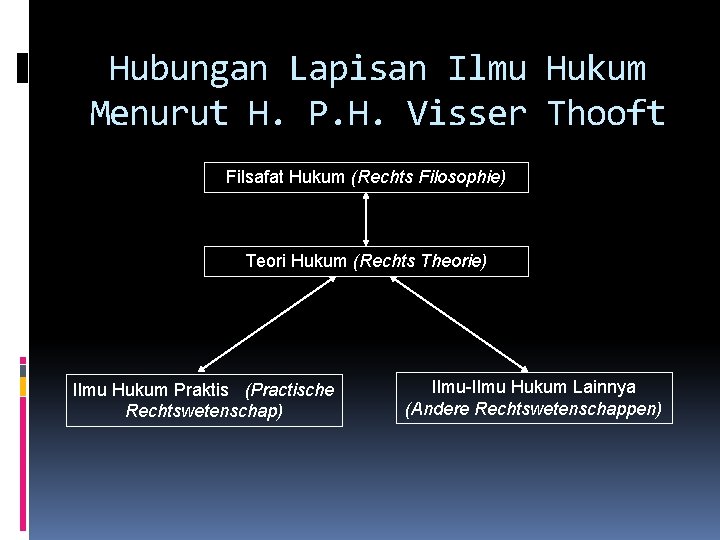 Hubungan Lapisan Ilmu Hukum Menurut H. P.H. Visser Thooft

Filsafat Hukum (Rechts Filosophie)

Teori Hukum (Rechts Theorie)

Ilmu Hukum Praktis (Practische Rechtswetenschap)

Ilmu-Ilmu Hukum Lainnya (Andere Rechtswetenschappen)